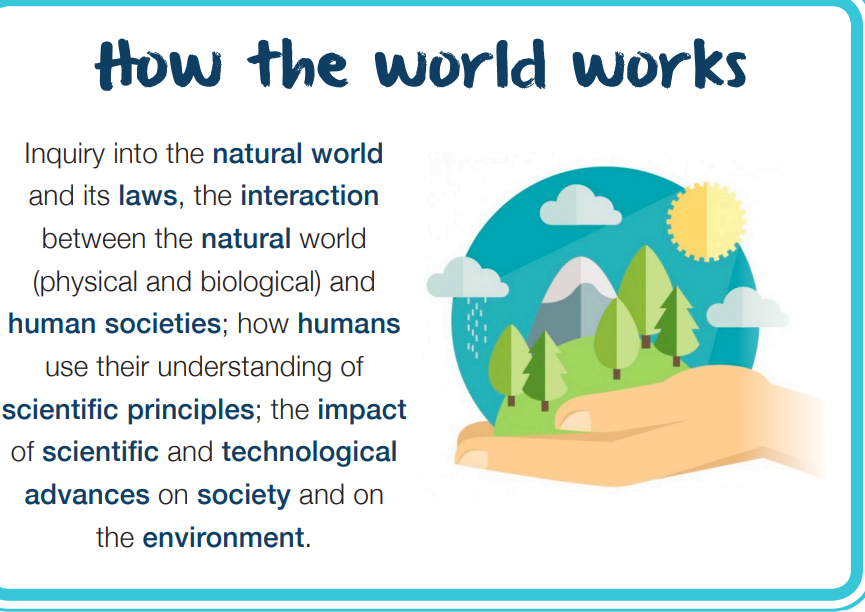 How the world works

Inquiry into the natural world and its laws, the interaction between the natural world (physical and biological) and human societies; how humans use their understanding of scientific principles; the impact of scientific and technological advances on society and on the environment.